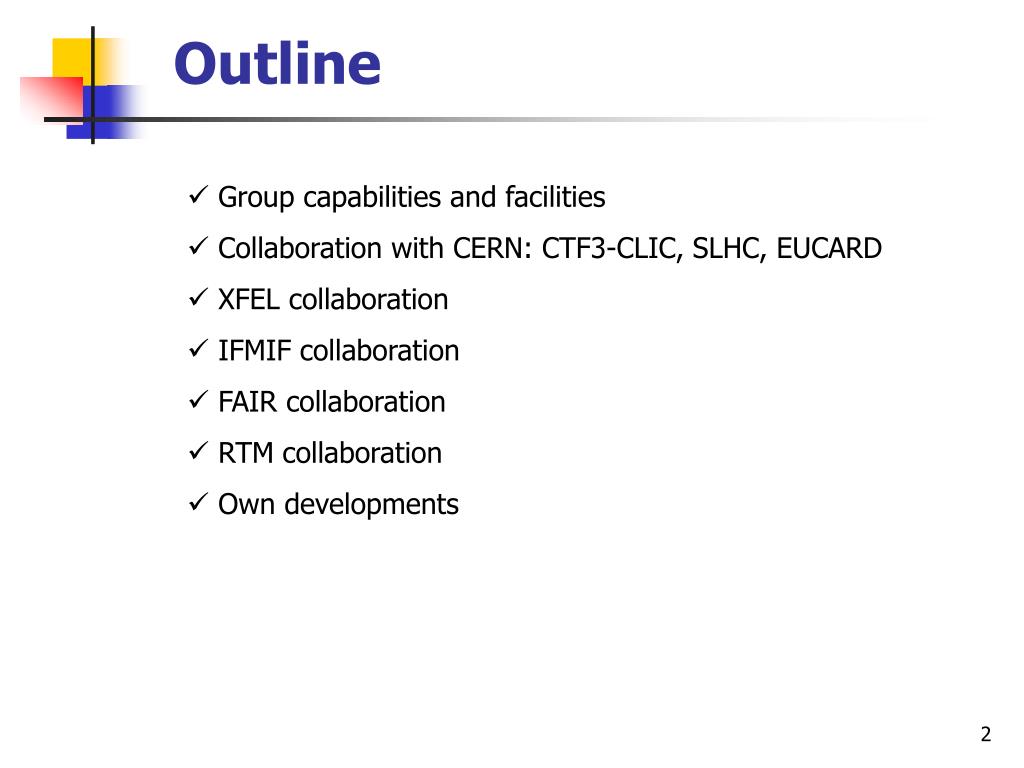 Outline

✓ Group capabilities and facilities

✓ Collaboration with CERN: CTF3-CLIC, SLHC, EUCARD

✓ XFEL collaboration

✓ IFMIF collaboration

✓ FAIR collaboration

✓ RTM collaboration

✓ Own developments

2